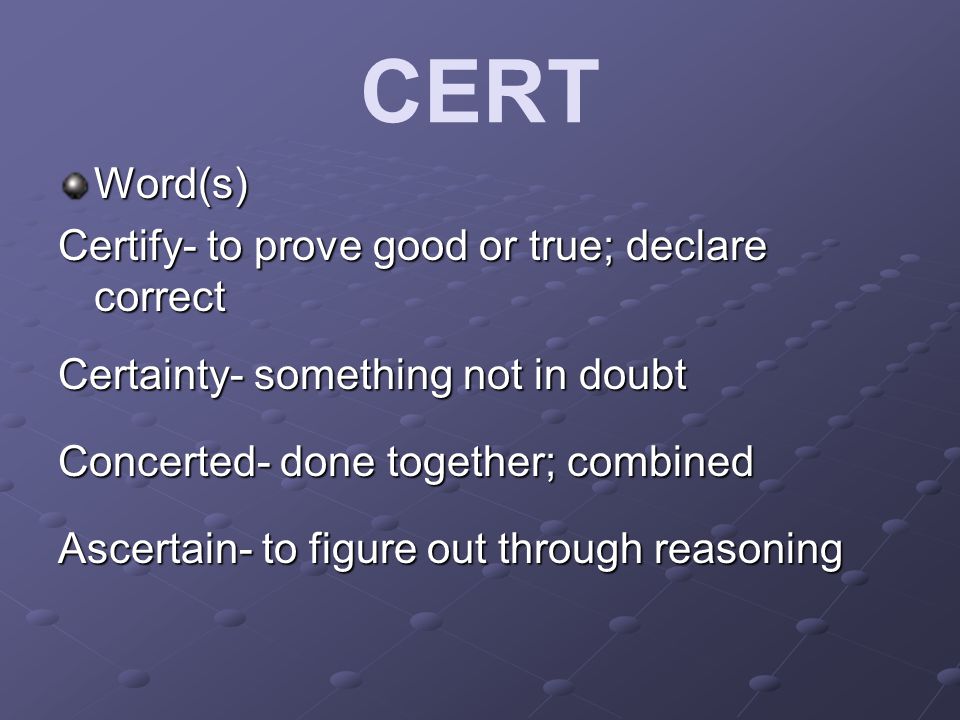 CERT

Word(s)

Certify- to prove good or true; declare correct

Certainty- something not in doubt

Concerted- done together; combined

Ascertain- to figure out through reasoning